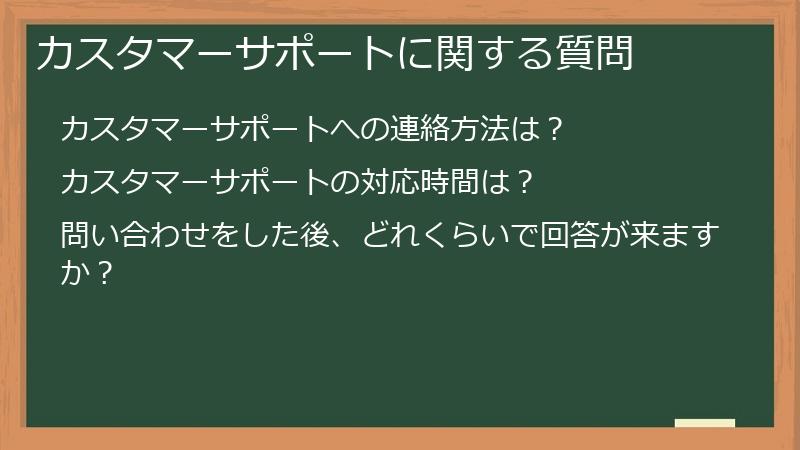 カスタマーサポートに関する質問

カスタマーサポートへの連絡方法は？

カスタマーサポートの対応時間は？

問い合わせをした後、どれくらいで回答が来ますか？